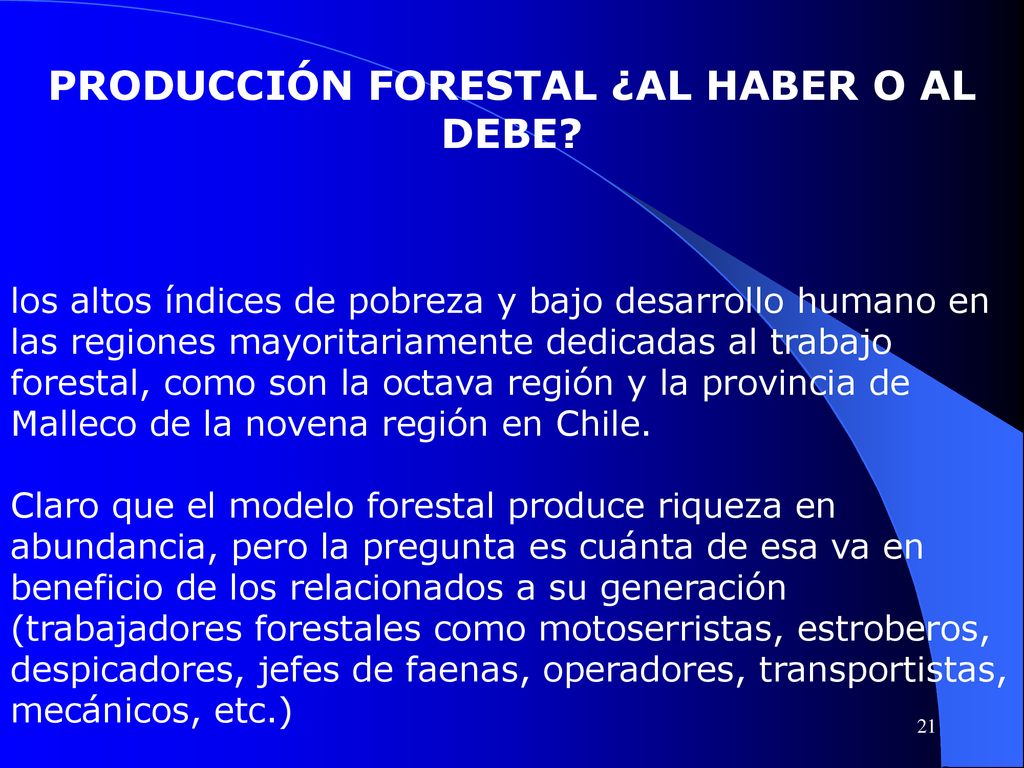 PRODUCCIÓN FORESTAL ¿AL HABER O AL DEBE?

los altos índices de pobreza y bajo desarrollo humano en las regiones mayoritariamente dedicadas al trabajo forestal, como son la octava región y la provincia de Malleco de la novena región en Chile.

Claro que el modelo forestal produce riqueza en abundancia, pero la pregunta es cuánta de esa va en beneficio de los relacionados a su generación (trabajadores forestales como motoserristas, estroberos, despicadores, jefes de faenas, operadores, transportistas, mecánicos, etc.)

21